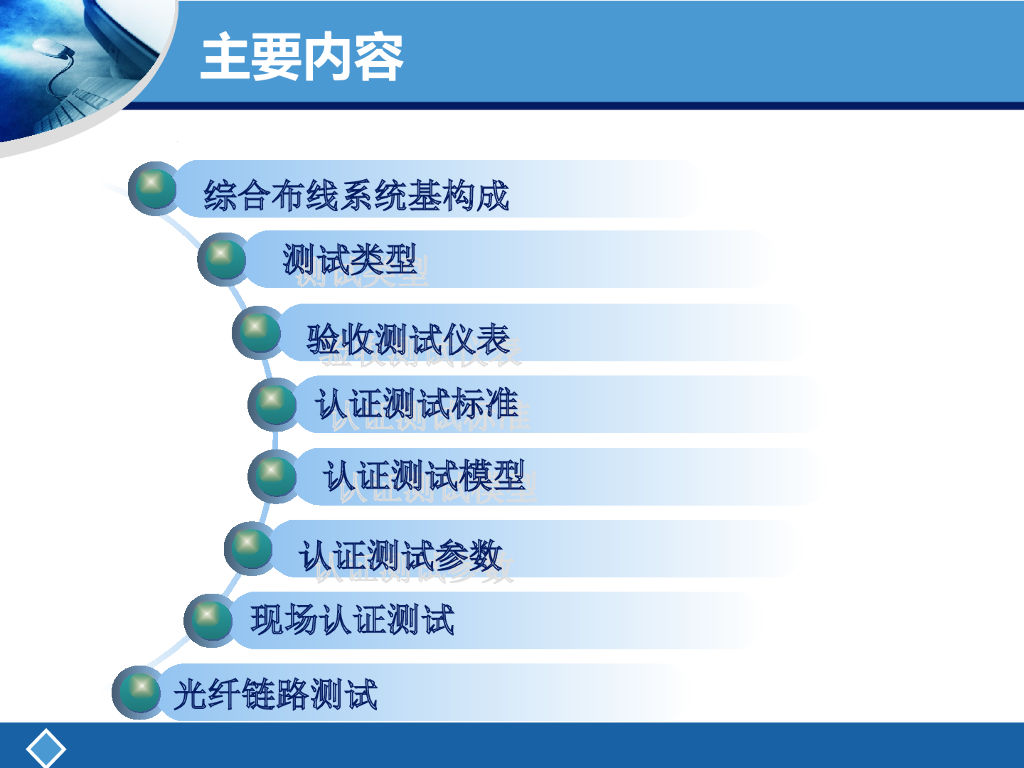 主要内容

综合布线系统基构成

测试类型

验收测试仪表

认证测试标准

认证测试模型

认证测试参数

现场认证测试

光纤链路测试